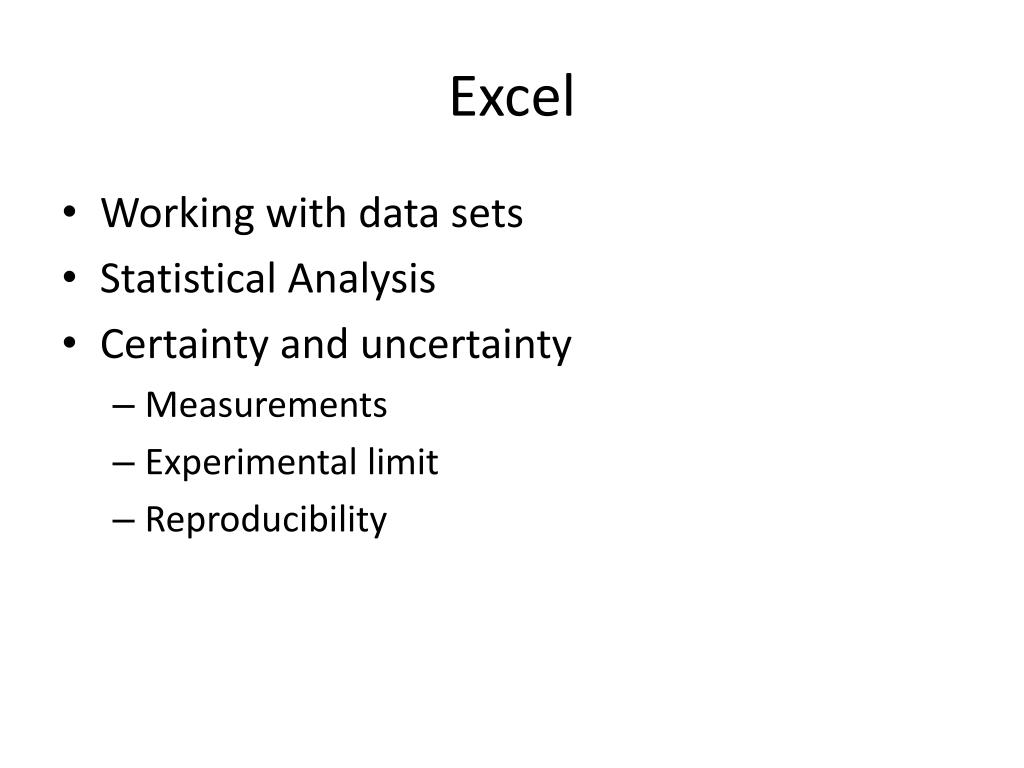 Excel

• Working with data sets
• Statistical Analysis
• Certainty and uncertainty
– Measurements
– Experimental limit
– Reproducibility